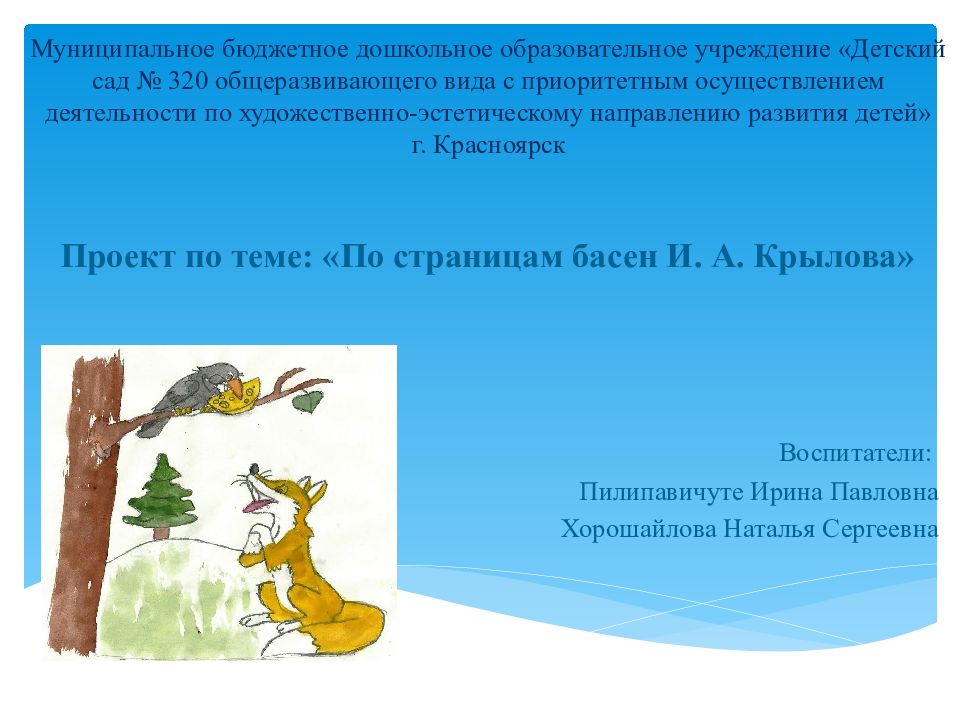 Муниципальное бюджетное дошкольное образовательное учреждение «Детский сад № 320 общеразвивающего вида с приоритетным осуществлением деятельности по художественно-эстетическому направлению развития детей» г. Красноярск

Проект по теме: «По страницам басен И. А. Крылова»

Воспитатели:
Пилипавичуте Ирина Павловна
Хорошайлова Наталья Сергеевна